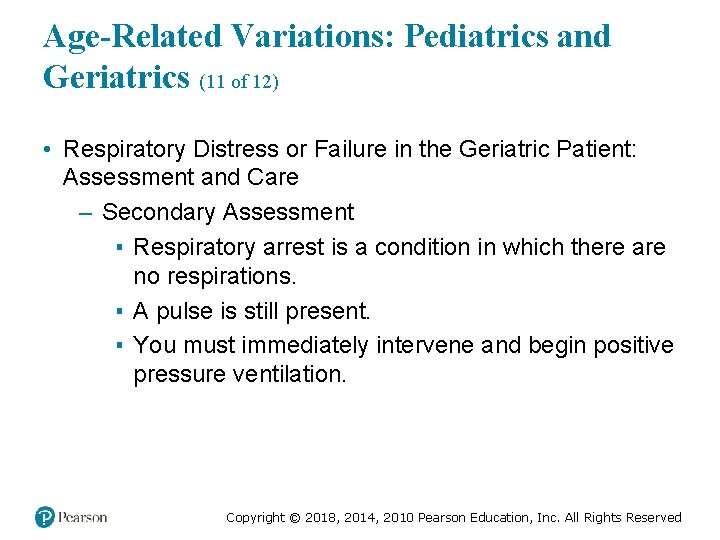 Age-Related Variations: Pediatrics and Geriatrics (11 of 12)

• Respiratory Distress or Failure in the Geriatric Patient: Assessment and Care

– Secondary Assessment

▪ Respiratory arrest is a condition in which there are no respirations.

▪ A pulse is still present.

▪ You must immediately intervene and begin positive pressure ventilation.

Pearson

Copyright © 2018, 2014, 2010 Pearson Education, Inc. All Rights Reserved